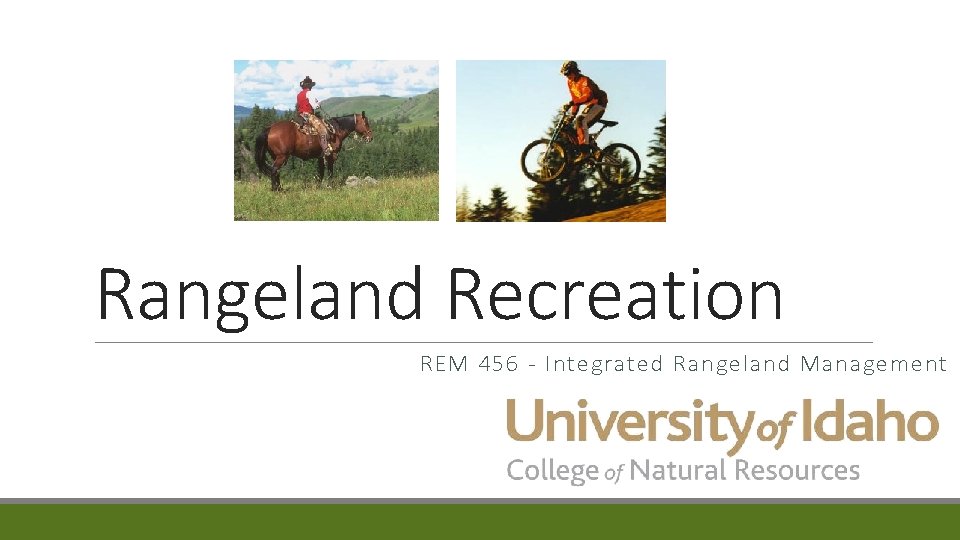 Rangeland Recreation

REM 456 - Integrated Rangeland Management

University of Idaho
College of Natural Resources